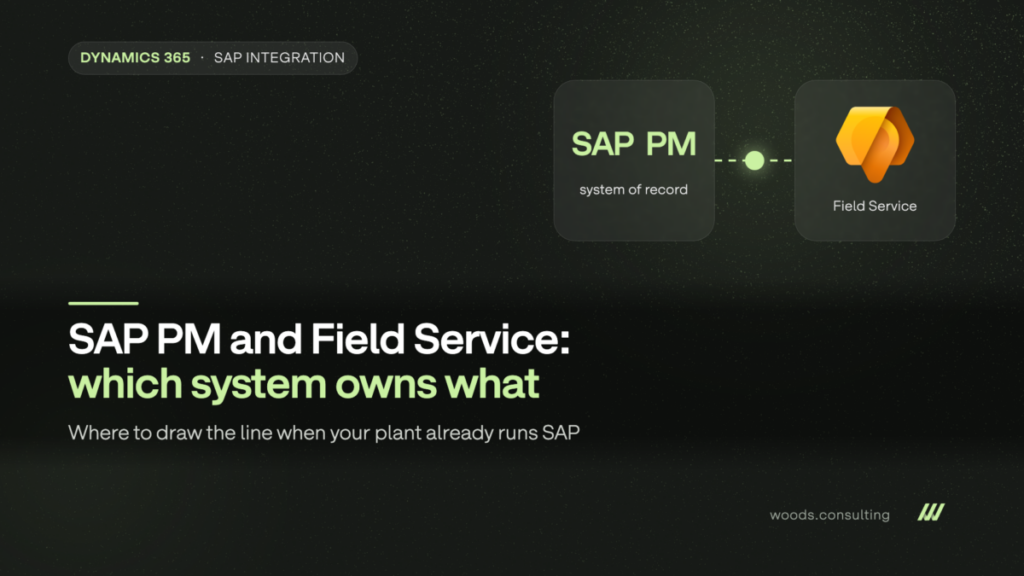 DYNAMICS 365 · SAP INTEGRATION

SAP PM
system of record

Field Service

SAP PM and Field Service:
which system owns what

Where to draw the line when your plant already runs SAP

woods.consulting